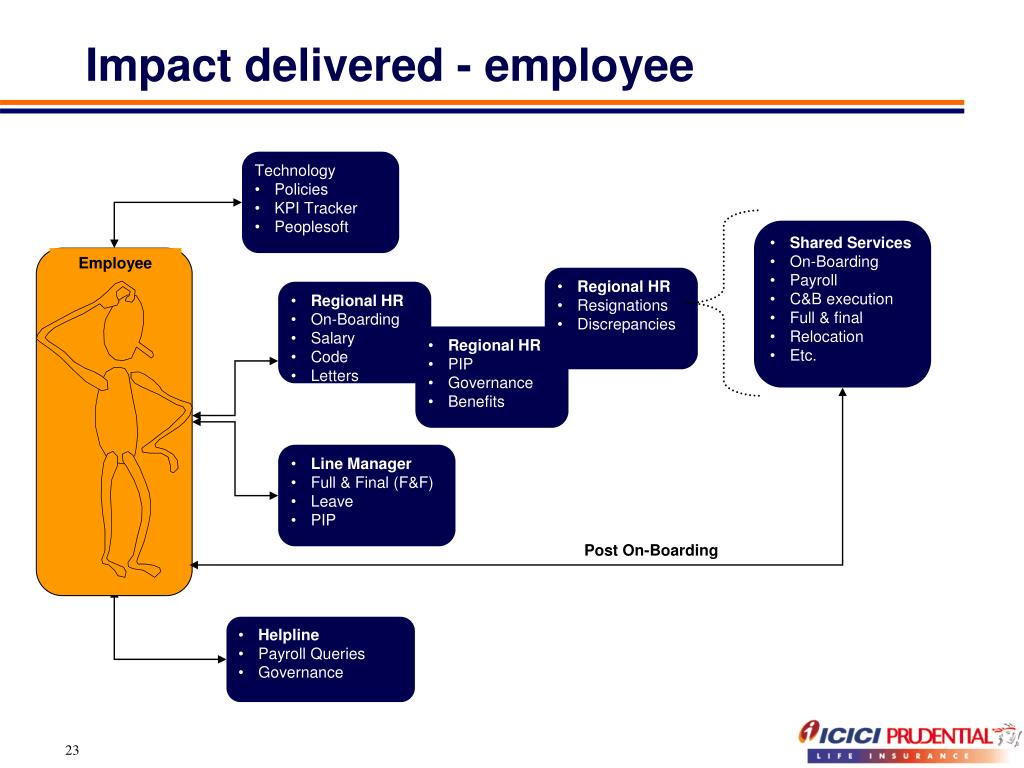 Impact delivered - employee

Technology
• Policies
• KPI Tracker
• Peoplesoft

Employee

• Regional HR
• On-Boarding
• Salary
• Code
• Letters

• Regional HR
• PIP
• Governance
• Benefits

• Regional HR
• Resignations
• Discrepancies

• Shared Services
• On-Boarding
• Payroll
• C&B execution
• Full & final
• Relocation
• Etc.

• Line Manager
• Full & Final (F&F)
• Leave
• PIP

Post On-Boarding

• Helpline
• Payroll Queries
• Governance

23

ICICI PRUDENTIAL
LIFE INSURANCE